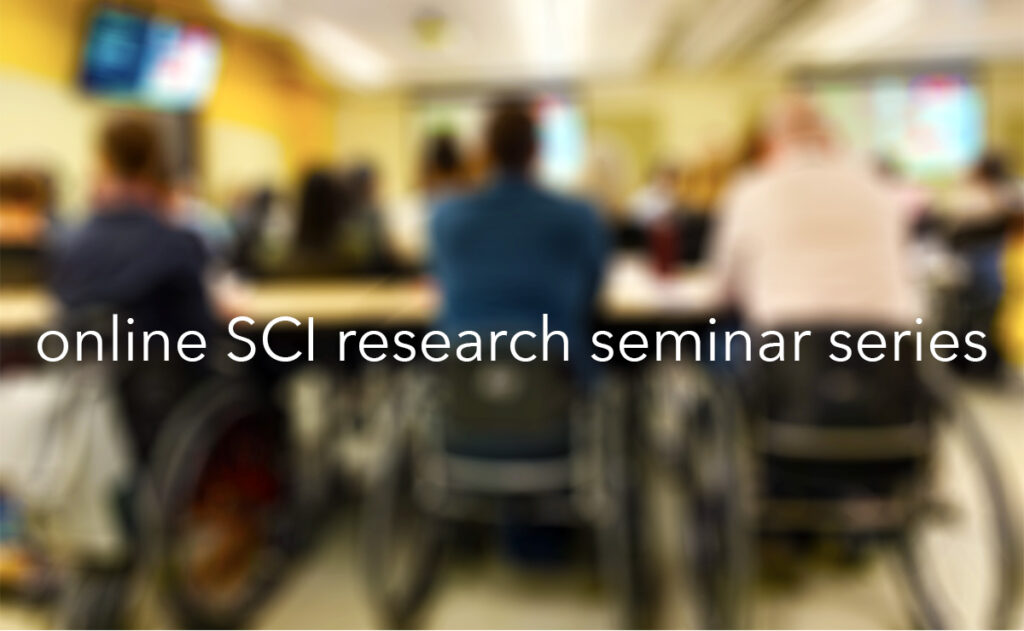 online SCI research seminar series